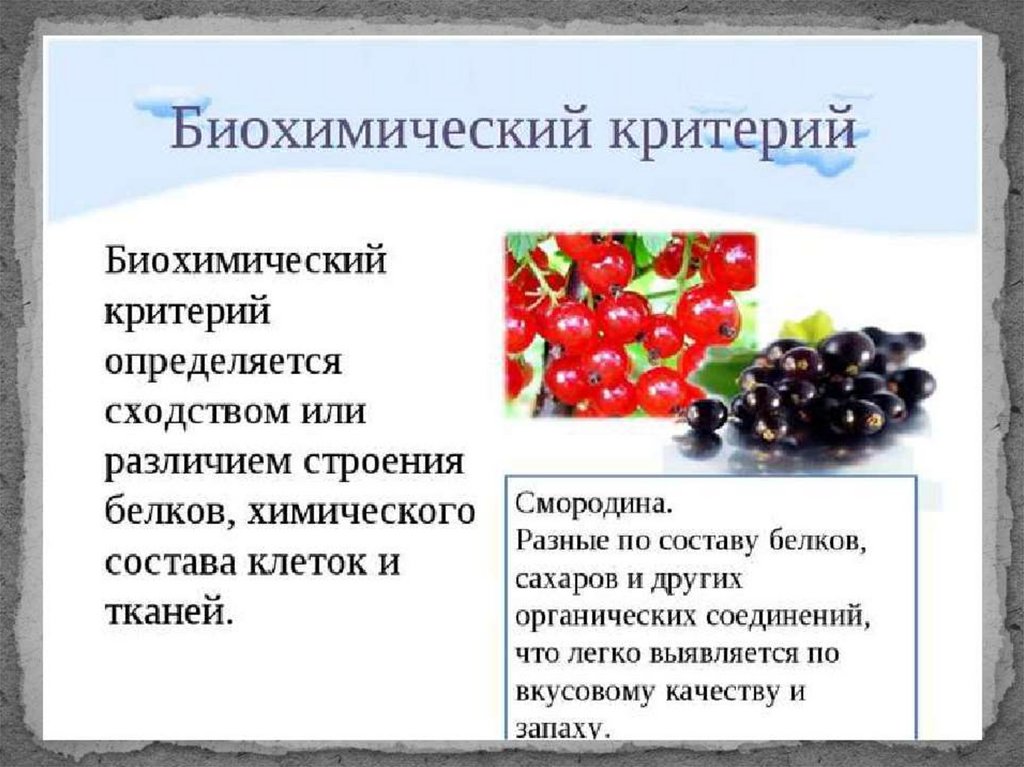 Биохимический критерий

Биохимический критерий определяется сходством или различием строения белков, химического состава клеток и тканей.

Смородина.
Разные по составу белков, сахаров и других органических соединений, что легко выявляется по вкусовому качеству и запаху.